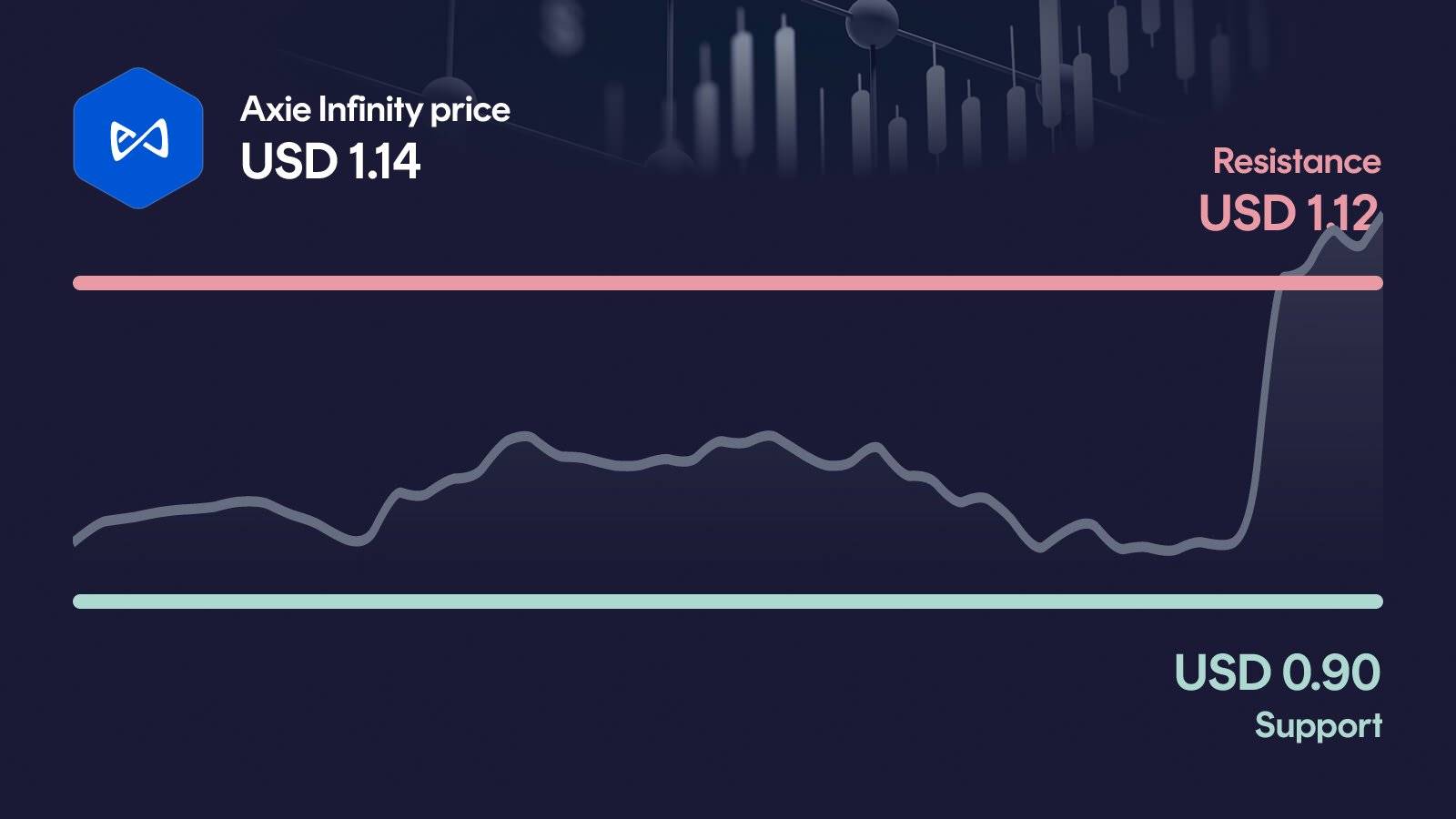 Axie Infinity price
USD 1.14

Resistance
USD 1.12

USD 0.90
Support